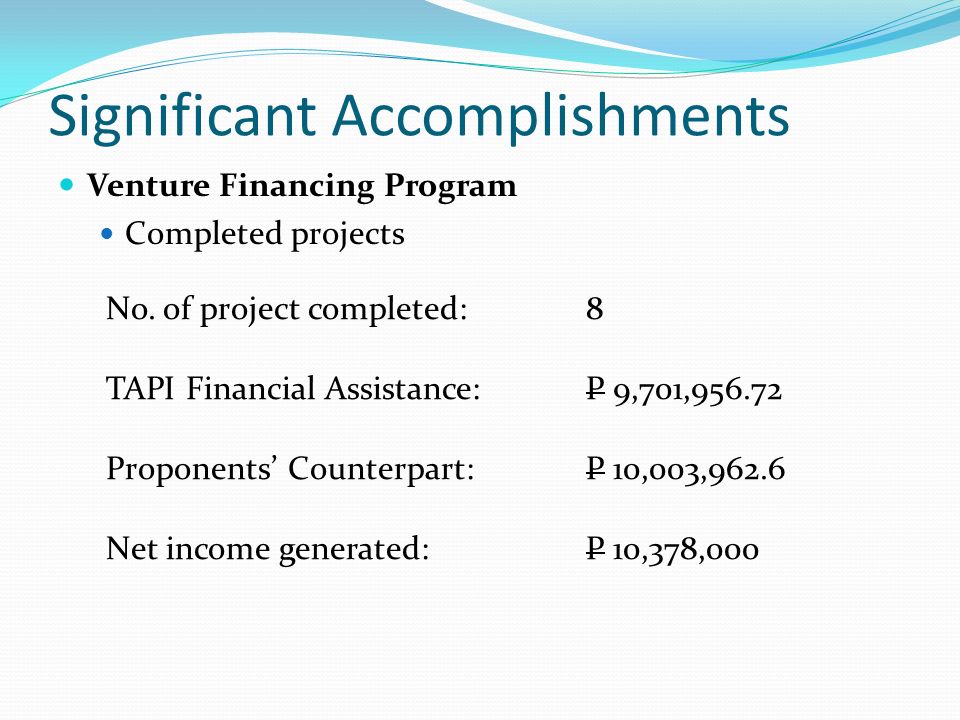 Significant Accomplishments

Venture Financing Program

Completed projects

No. of project completed: 8

TAPI Financial Assistance: ₽ 9,701,956.72

Proponents’ Counterpart: ₽ 10,003,962.6

Net income generated: ₽ 10,378,000